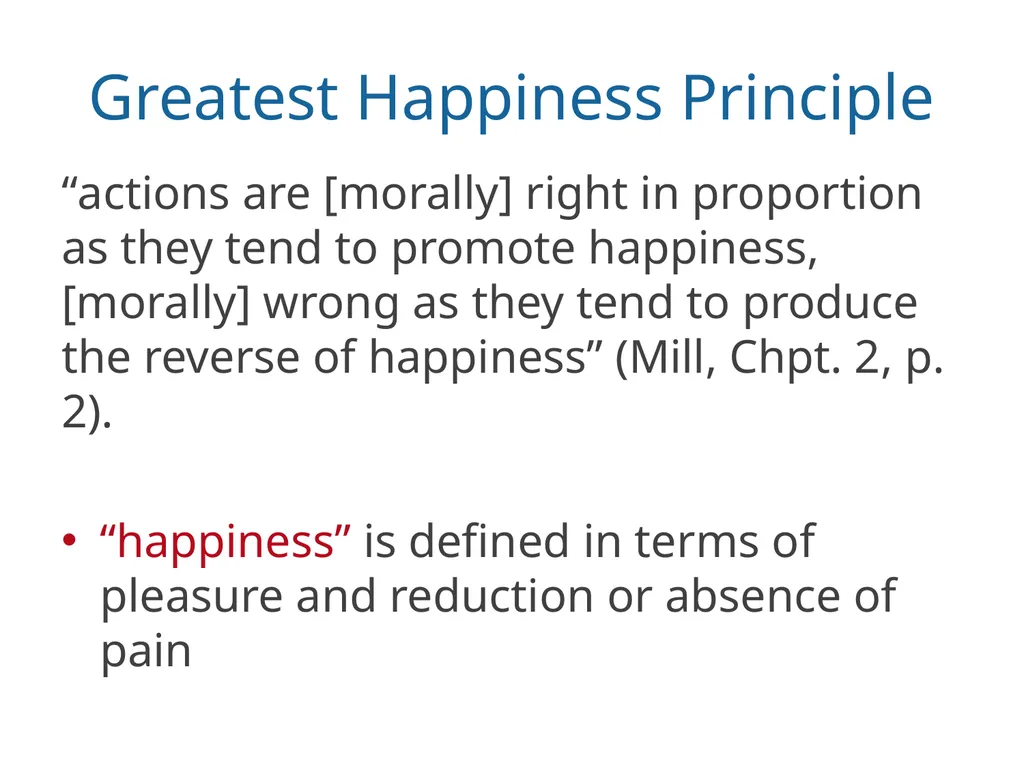 Greatest Happiness Principle

"actions are [morally] right in proportion as they tend to promote happiness, [morally] wrong as they tend to produce the reverse of happiness" (Mill, Chpt. 2, p. 2).

• "happiness" is defined in terms of pleasure and reduction or absence of pain